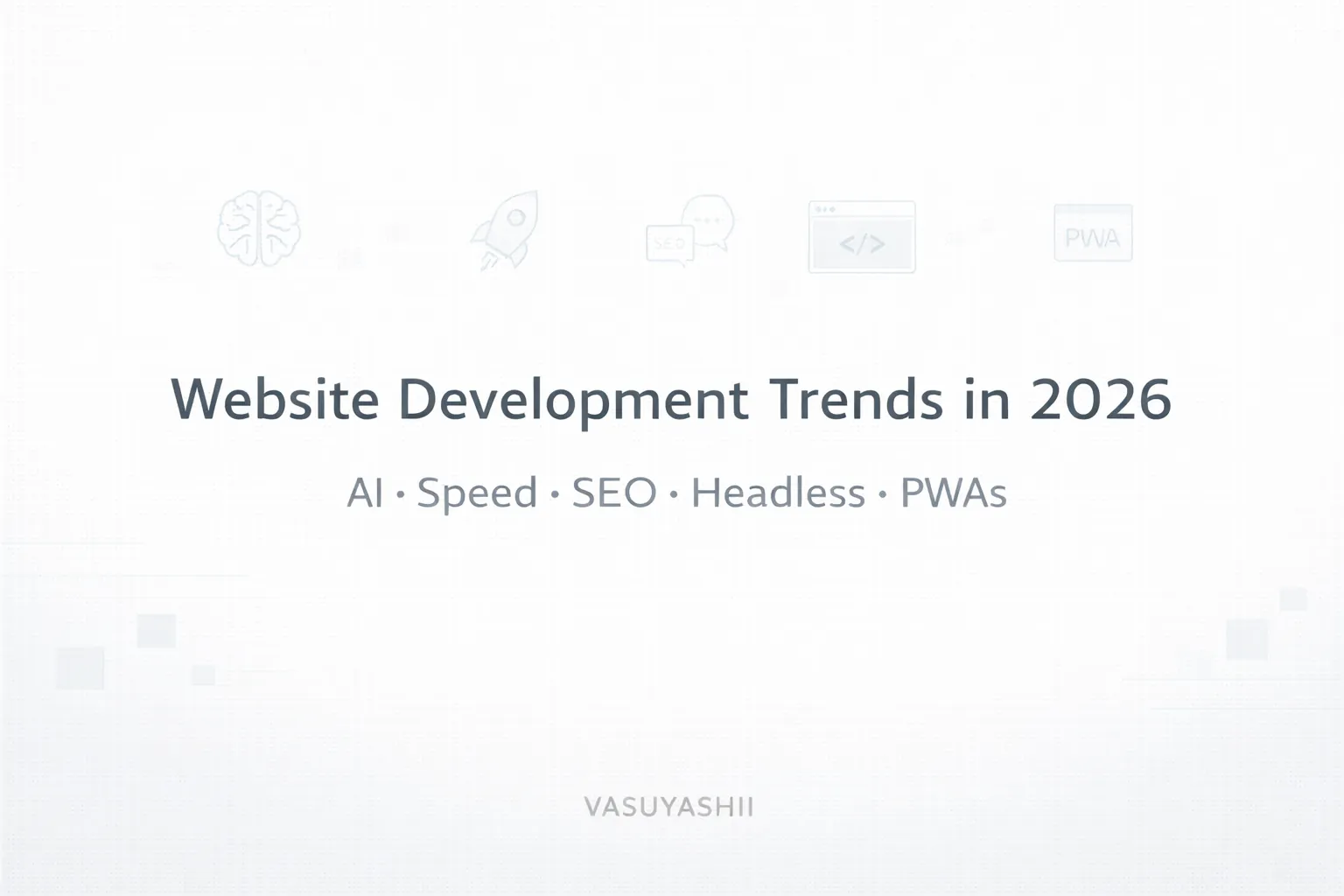 SEO

</>

PWA

Website Development Trends in 2026

AI · Speed · SEO · Headless · PWAs

VASUYASHII